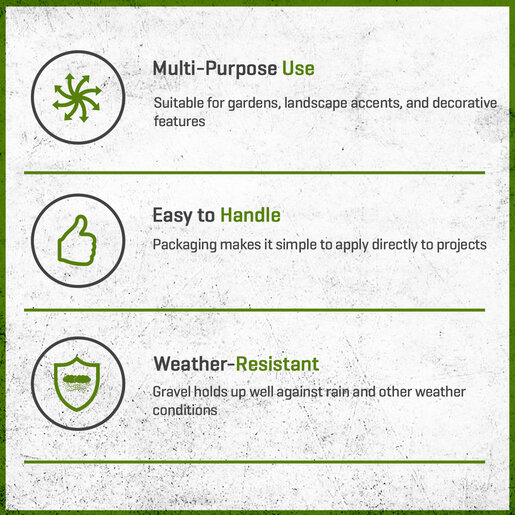 Multi-Purpose Use

Suitable for gardens, landscape accents, and decorative features

Easy to Handle

Packaging makes it simple to apply directly to projects

Weather-Resistant

Gravel holds up well against rain and other weather conditions